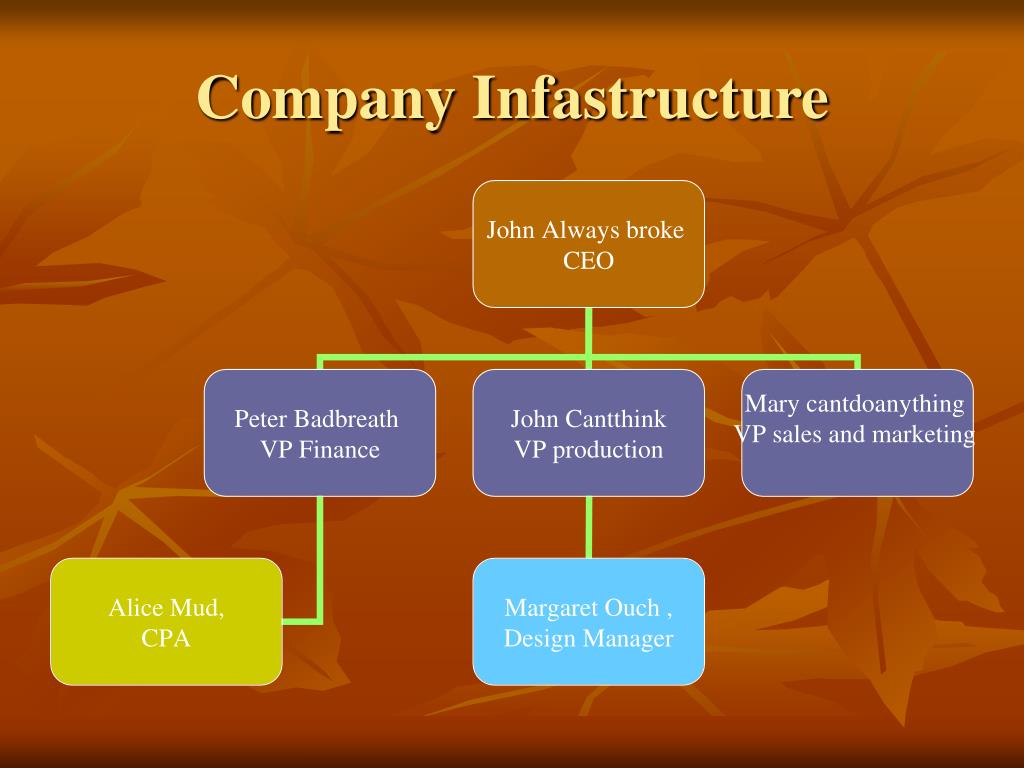 Company Infastructure

John Always broke
CEO

Peter Badbreath
VP Finance

John Cantthink
VP production

Mary cantdoanything
VP sales and marketing

Alice Mud,
CPA

Margaret Ouch ,
Design Manager